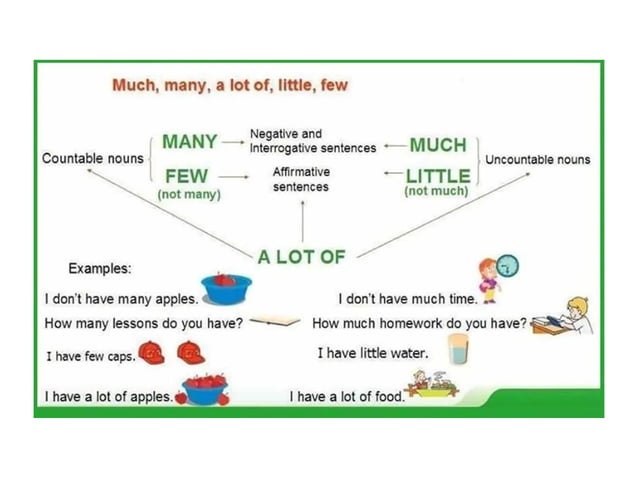 Much, many, a lot of, little, few

Countable nouns

MANY

FEW
(not many)

Negative and Interrogative sentences

Affirmative sentences

MUCH

LITTLE
(not much)

Uncountable nouns

A LOT OF

Examples:

I don't have many apples.

How many lessons do you have?

I have few caps.

I have a lot of apples.

I don't have much time.

How much homework do you have?

I have little water.

I have a lot of food.